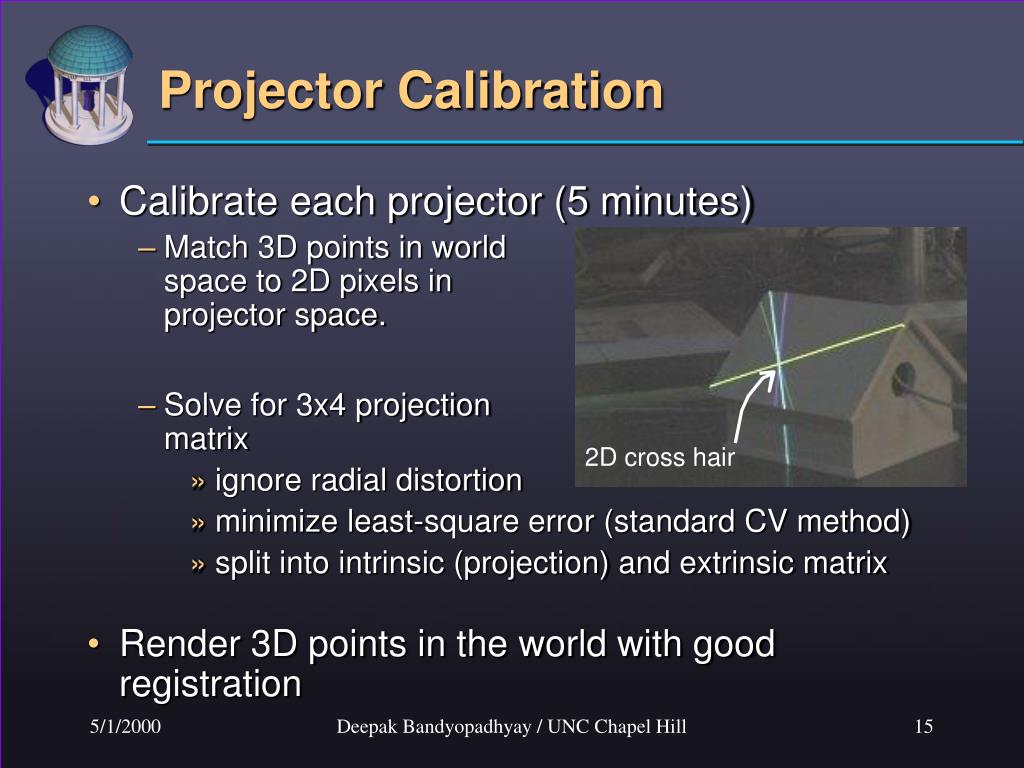 Projector Calibration

• Calibrate each projector (5 minutes)
– Match 3D points in world space to 2D pixels in projector space.

– Solve for 3x4 projection matrix
» ignore radial distortion
» minimize least-square error (standard CV method)
» split into intrinsic (projection) and extrinsic matrix

2D cross hair

• Render 3D points in the world with good registration

5/1/2000
Deepak Bandyopadhyay / UNC Chapel Hill
15